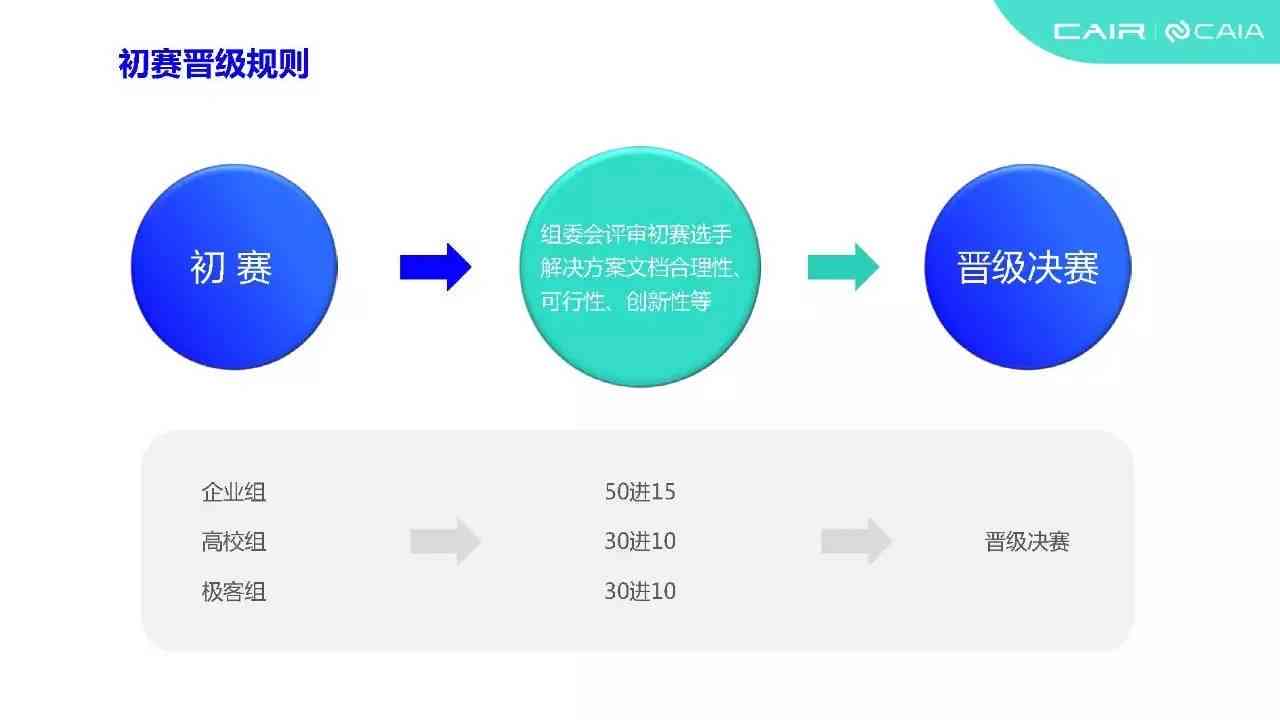 CAIR | CAIA

初赛晋级规则

初 赛

组委会评审初赛选手解决方案文档合理性、可行性、创新性等

晋级决赛

企业组
高校组
极客组

50进15
30进10
30进10

晋级决赛